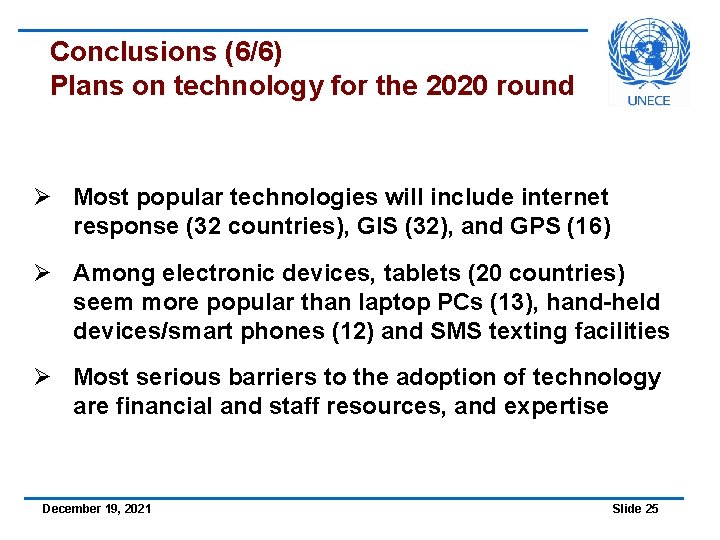 Conclusions (6/6)
Plans on technology for the 2020 round

UNECE

➢ Most popular technologies will include internet response (32 countries), GIS (32), and GPS (16)

➢ Among electronic devices, tablets (20 countries) seem more popular than laptop PCs (13), hand-held devices/smart phones (12) and SMS texting facilities

➢ Most serious barriers to the adoption of technology are financial and staff resources, and expertise

December 19, 2021

Slide 25